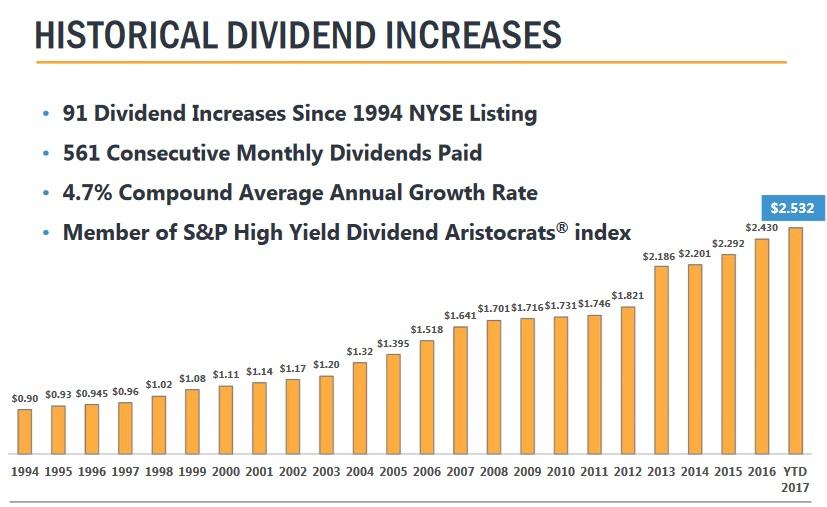 HISTORICAL DIVIDEND INCREASES

• 91 Dividend Increases Since 1994 NYSE Listing
• 561 Consecutive Monthly Dividends Paid
• 4.7% Compound Average Annual Growth Rate
• Member of S&P High Yield Dividend Aristocrats® index

$0.90 $0.93 $0.945 $0.96 $1.02 $1.08 $1.11 $1.14 $1.17 $1.20 $1.32 $1.395 $1.518 $1.641 $1.701 $1.716 $1.731 $1.746 $1.821 $2.186 $2.201 $2.292 $2.430 $2.532

1994 1995 1996 1997 1998 1999 2000 2001 2002 2003 2004 2005 2006 2007 2008 2009 2010 2011 2012 2013 2014 2015 2016 YTD 2017